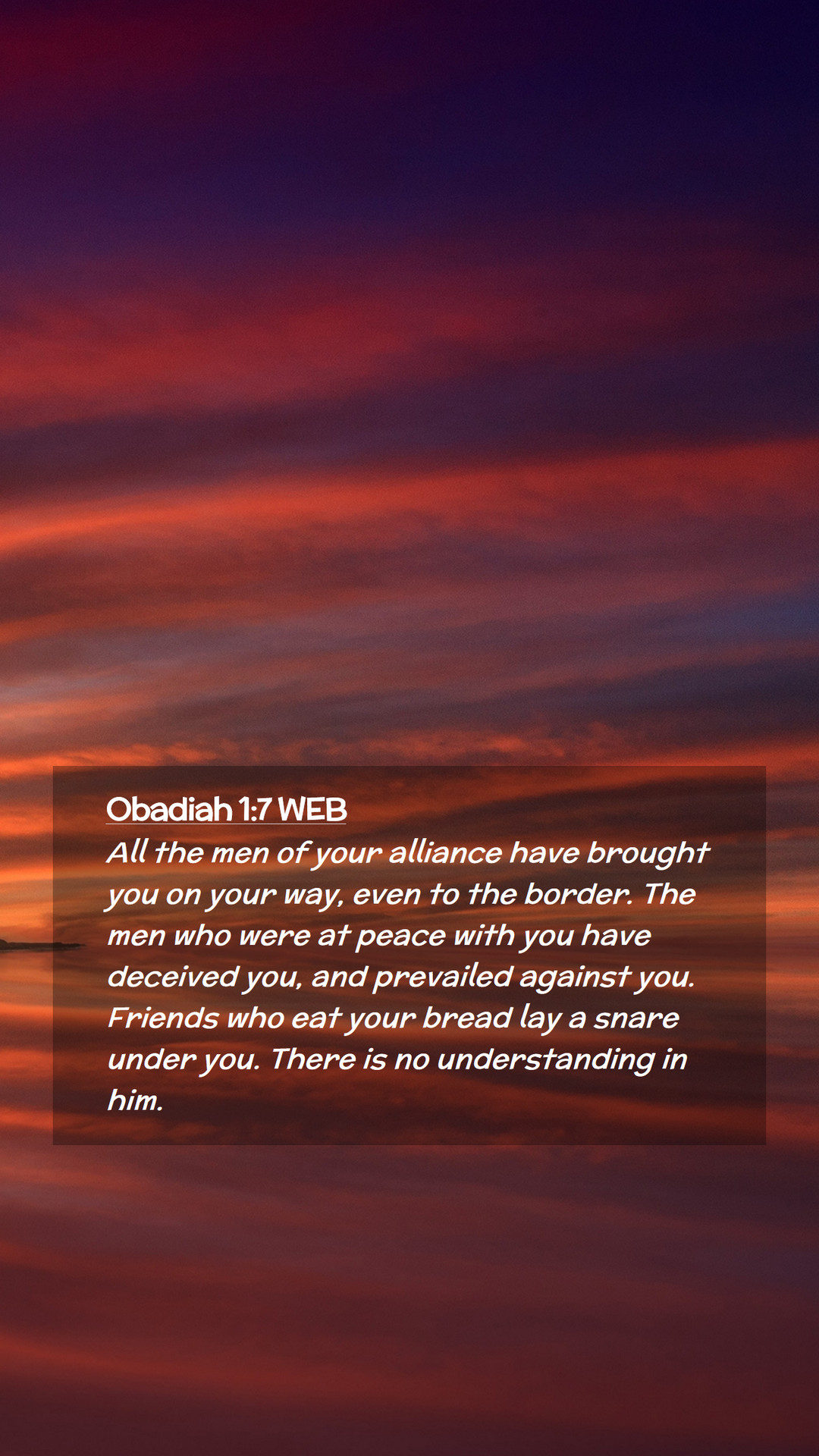 Obadiah 1:7 WEB
All the men of your alliance have brought you on your way, even to the border. The men who were at peace with you have deceived you, and prevailed against you. Friends who eat your bread lay a snare under you. There is no understanding in him.